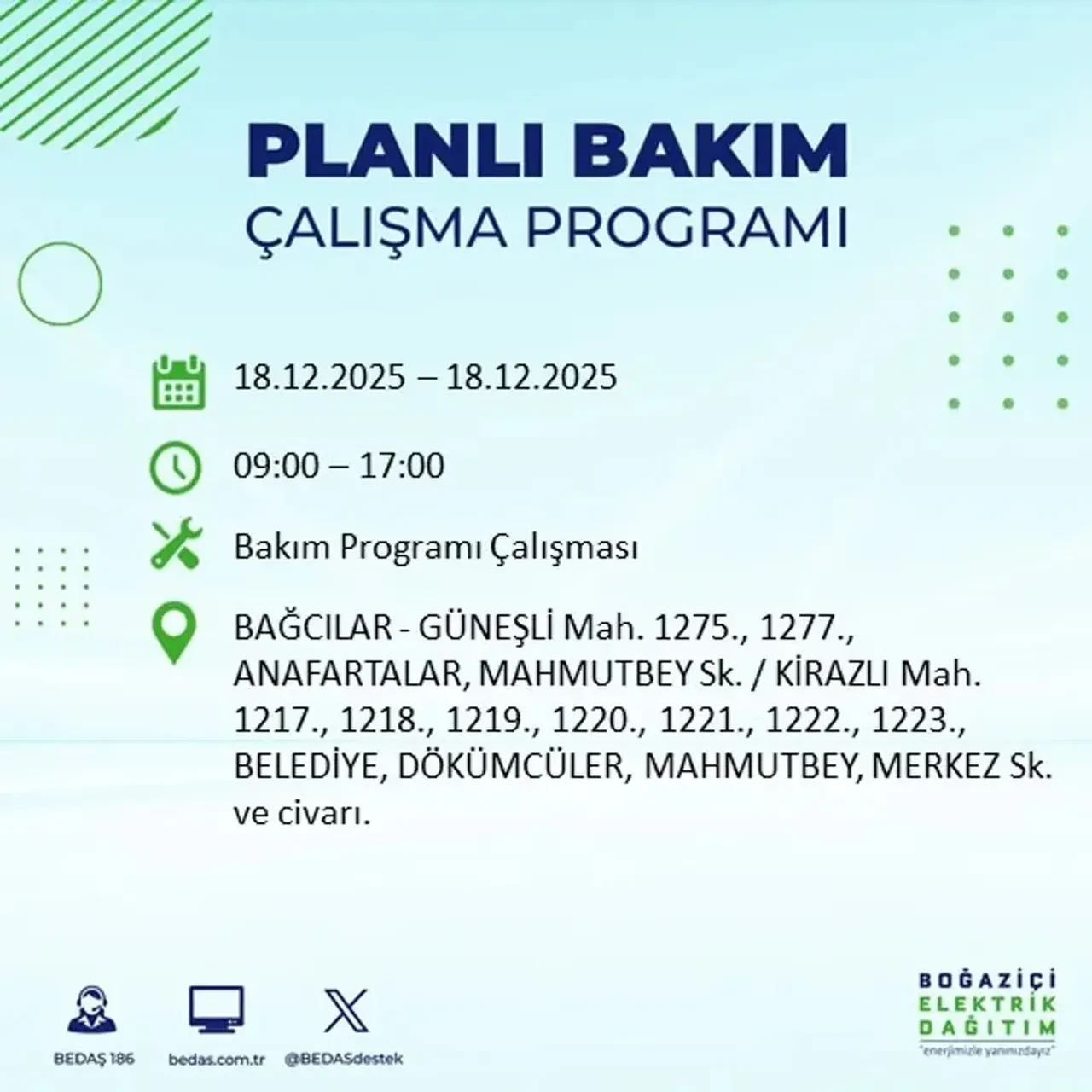 PLANLI BAKIM
ÇALIŞMA PROGRAMI

18.12.2025 – 18.12.2025

09:00 – 17:00

Bakım Programı Çalışması

BAĞCILAR - GÜNEŞLİ Mah. 1275., 1277., ANAFARTALAR, MAHMUTBEY Sk. / KİRAZLI Mah. 1217., 1218., 1219., 1220., 1221., 1222., 1223., BELEDİYE, DÖKÜMCÜLER, MAHMUTBEY, MERKEZ Sk. ve civarı.

BEDAŞ 186
bedas.com.tr
@BEDASdestek

BOĞAZİÇİ
ELEKTRİK
DAĞITIM
"enerjimizle yanınızdayız"